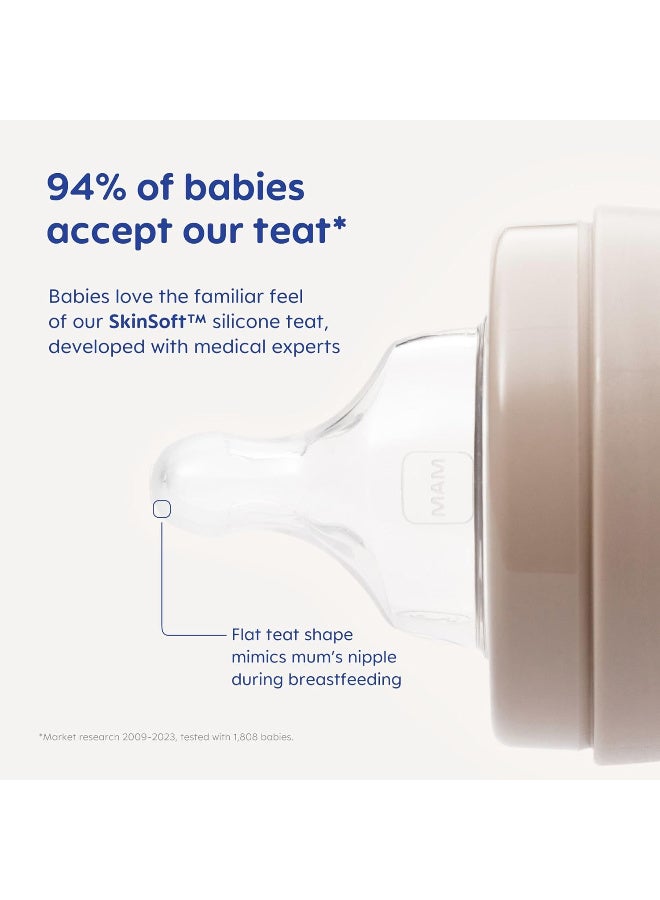 94% of babies accept our teat*

Babies love the familiar feel of our SkinSoft™ silicone teat, developed with medical experts

MAM

Flat teat shape mimics mum's nipple during breastfeeding

*Market research 2009-2023, tested with 1,808 babies.